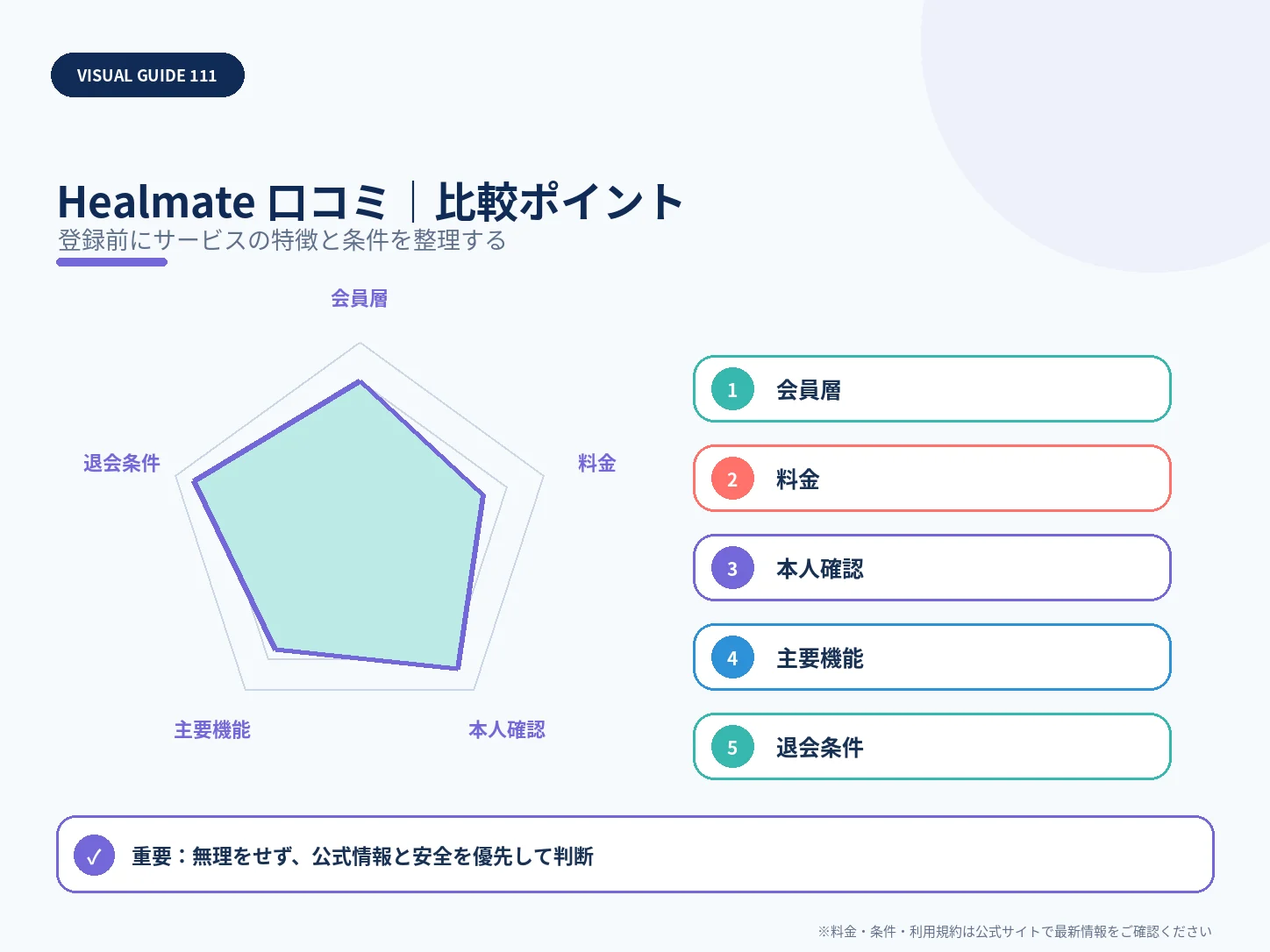 VISUAL GUIDE 111

Healmate 口コミ｜比較ポイント

登録前にサービスの特徴と条件を整理する

会員層

料金

本人確認

主要機能

退会条件

1 会員層

2 料金

3 本人確認

4 主要機能

5 退会条件

✓ 重要：無理をせず、公式情報と安全を優先して判断

※料金・条件・利用規約は公式サイトで最新情報をご確認ください